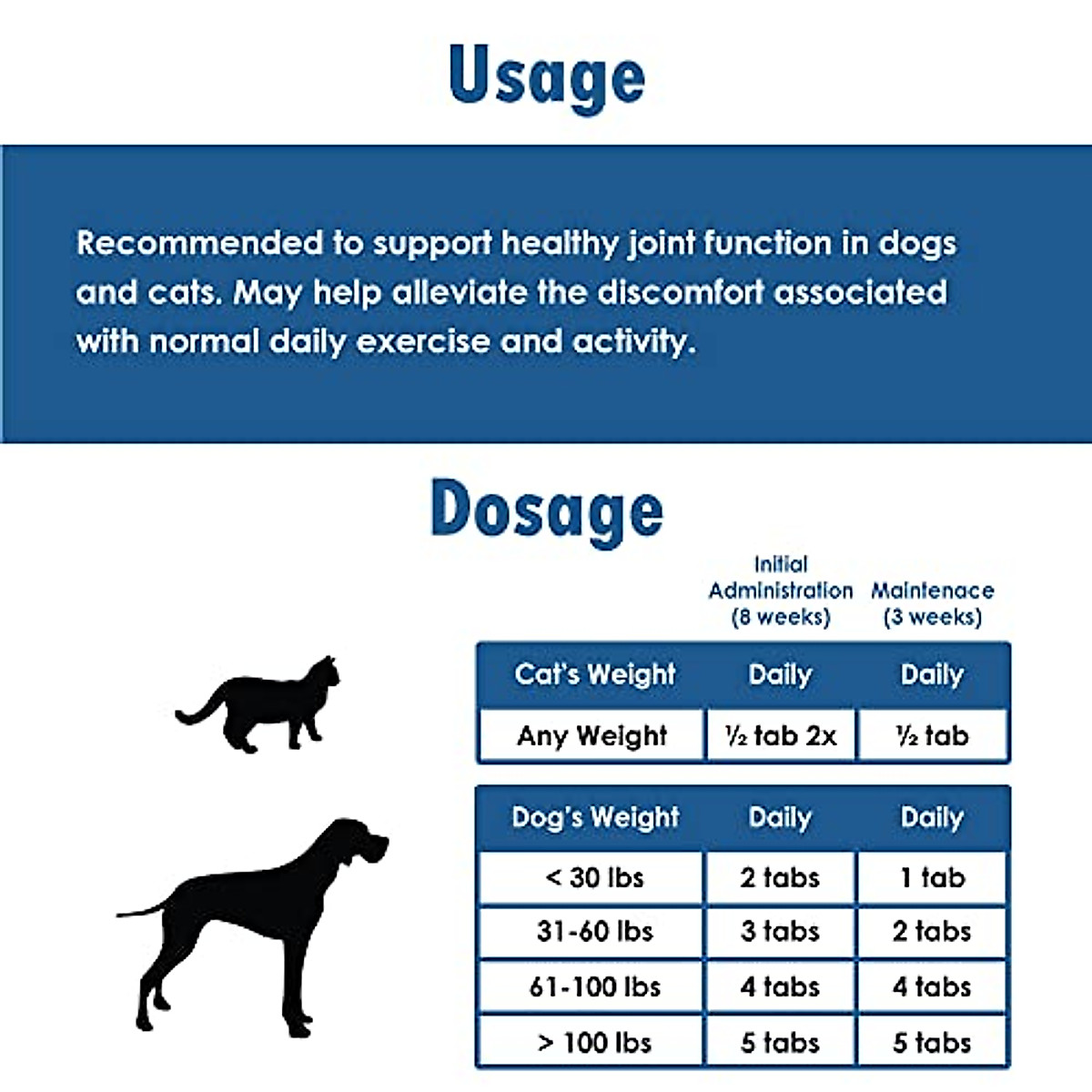 Usage

Recommended to support healthy joint function in dogs and cats. May help alleviate the discomfort associated with normal daily exercise and activity.

Dosage

| | Initial Administration (8 weeks) | Maintenace (3 weeks) |
|---|---|---|
| Cat's Weight | Daily | Daily |
| Any Weight | ½ tab 2x | ½ tab |

| Dog's Weight | Daily | Daily |
|---|---|---|
| < 30 lbs | 2 tabs | 1 tab |
| 31-60 lbs | 3 tabs | 2 tabs |
| 61-100 lbs | 4 tabs | 4 tabs |
| > 100 lbs | 5 tabs | 5 tabs |